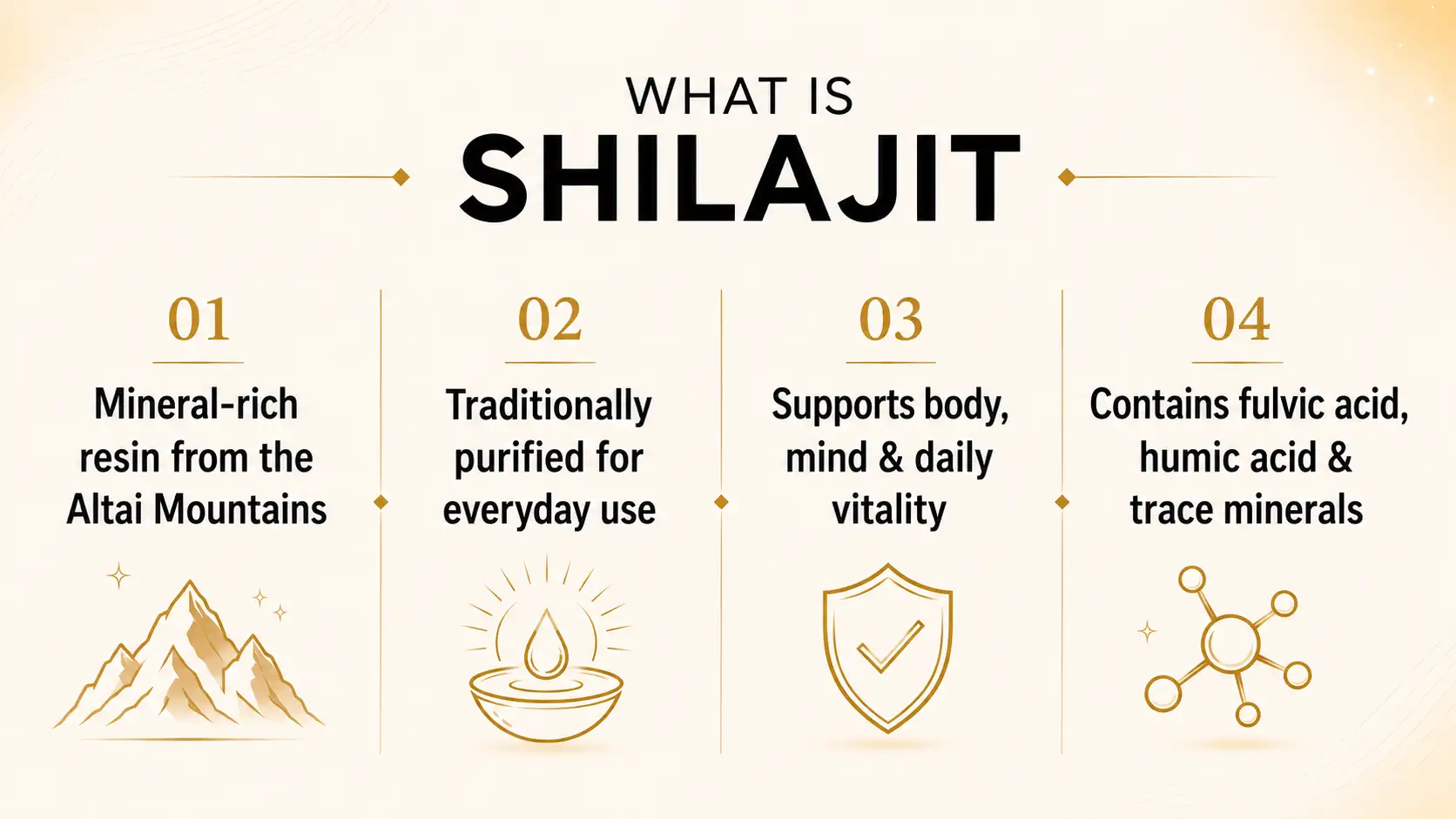 WHAT IS
SHILAJIT

01
Mineral-rich resin from the Altai Mountains

02
Traditionally purified for everyday use

03
Supports body, mind & daily vitality

04
Contains fulvic acid, humic acid & trace minerals